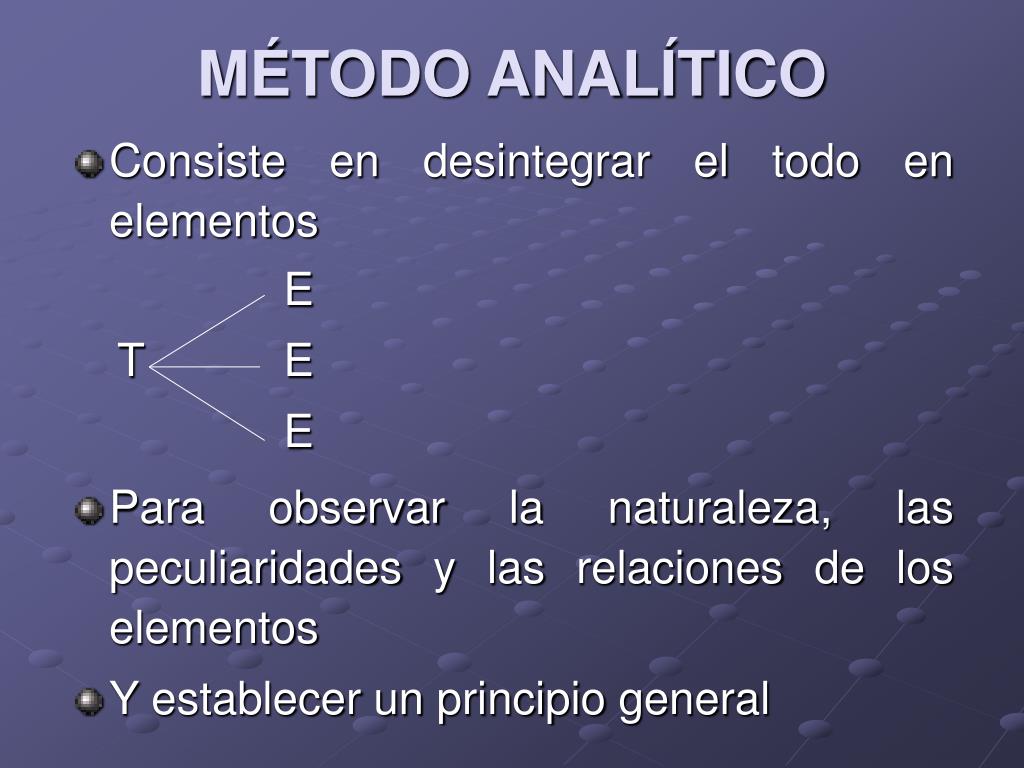 MÉTODO ANALÍTICO

Consiste en desintegrar el todo en elementos

E
T E
E

Para observar la naturaleza, las peculiaridades y las relaciones de los elementos

Y establecer un principio general